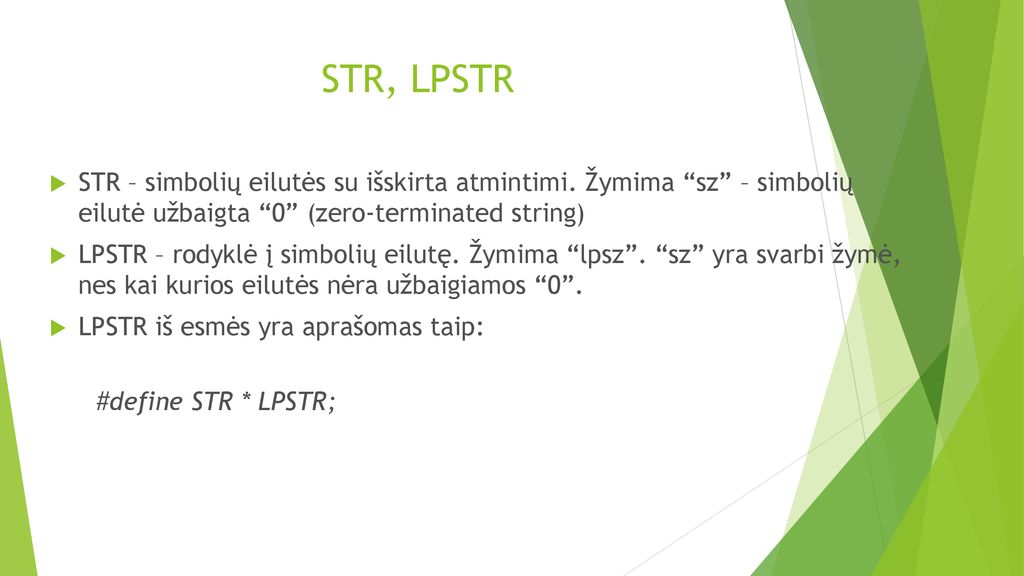 STR, LPSTR

STR – simbolių eilutės su išskirta atmintimi. Žymima “sz” – simbolių eilutė užbaigta “0” (zero-terminated string)

LPSTR – rodyklė į simbolių eilutę. Žymima “lpsz”. “sz” yra svarbi žymė, nes kai kurios eilutės nėra užbaigiamos “0”.

LPSTR iš esmės yra aprašomas taip:

#define STR * LPSTR;